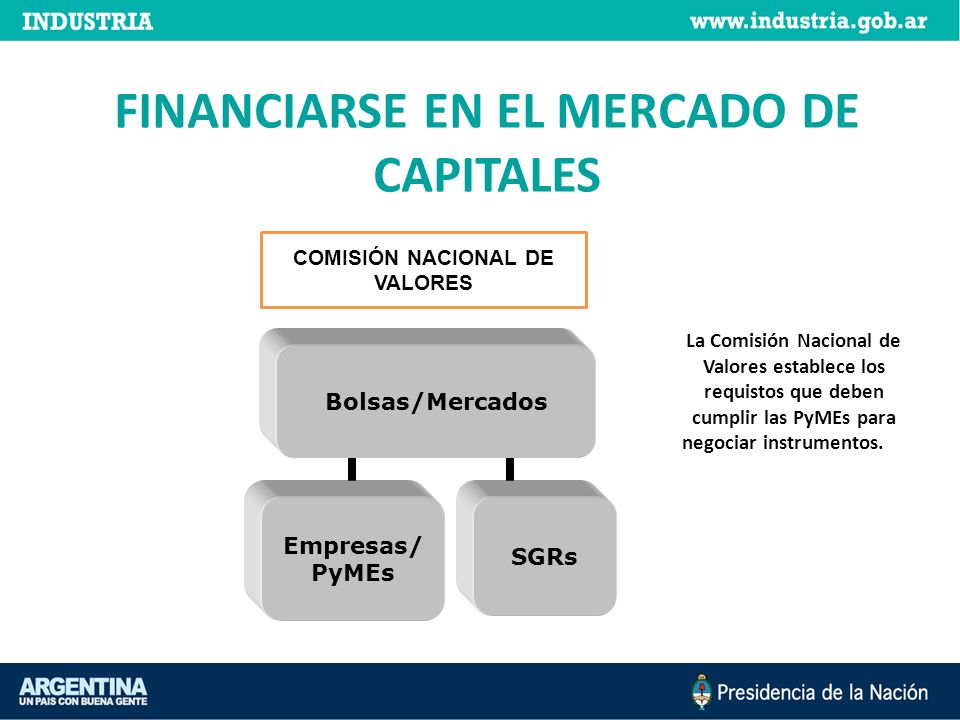 INDUSTRIA

www.industria.gob.ar

FINANCIARSE EN EL MERCADO DE CAPITALES

COMISIÓN NACIONAL DE VALORES

Bolsas/Mercados

Empresas/ PyMEs

SGRs

La Comisión Nacional de Valores establece los requistos que deben cumplir las PyMEs para negociar instrumentos.

ARGENTINA
UN PAIS CON BUENA GENTE

Presidencia de la Nación